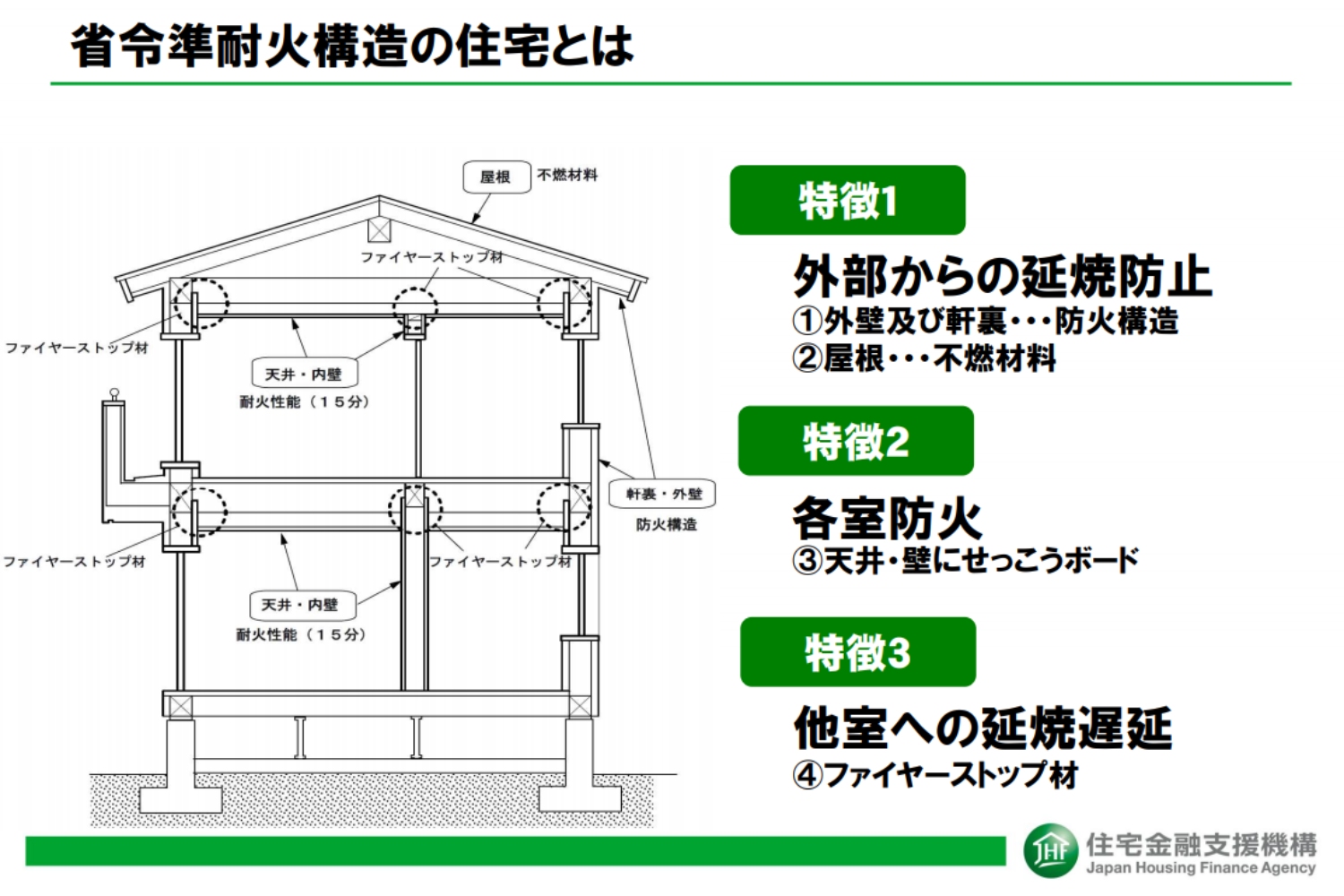 省令準耐火構造の住宅とは

屋根 不燃材料

ファイヤーストップ材

ファイヤーストップ材

天井・内壁
耐火性能（１５分）

軒裏・外壁
防火構造

ファイヤーストップ材

ファイヤーストップ材

天井・内壁
耐火性能（１５分）

特徴1
外部からの延焼防止
①外壁及び軒裏・・・防火構造
②屋根・・・不燃材料

特徴2
各室防火
③天井・壁にせっこうボード

特徴3
他室への延焼遅延
④ファイヤーストップ材

JHF 住宅金融支援機構
Japan Housing Finance Agency